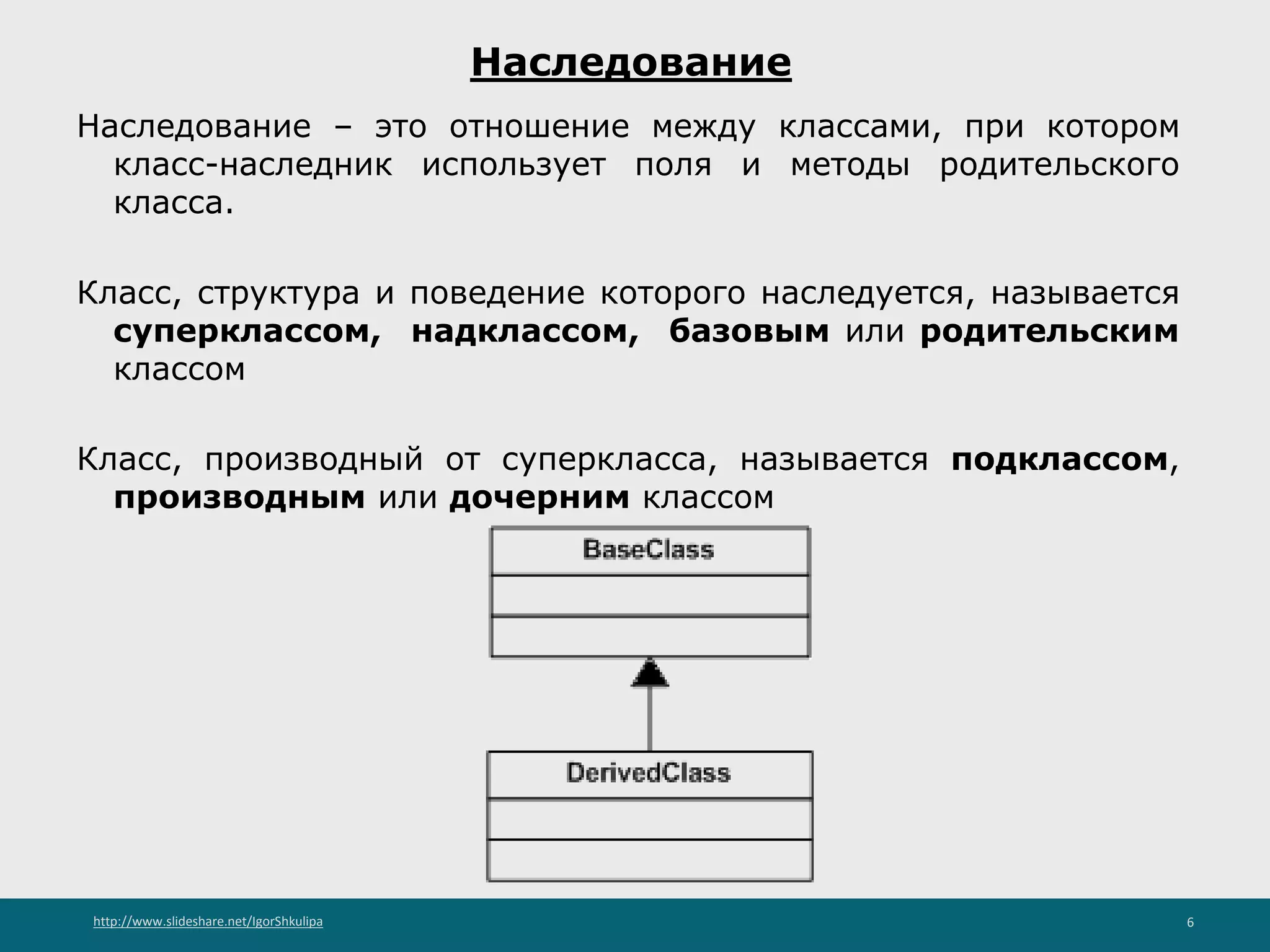 Наследование

Наследование – это отношение между классами, при котором класс-наследник использует поля и методы родительского класса.

Класс, структура и поведение которого наследуется, называется суперклассом, надклассом, базовым или родительским классом

Класс, производный от суперкласса, называется подклассом, производным или дочерним классом

BaseClass

DerivedClass

http://www.slideshare.net/IgorShkulipa

6